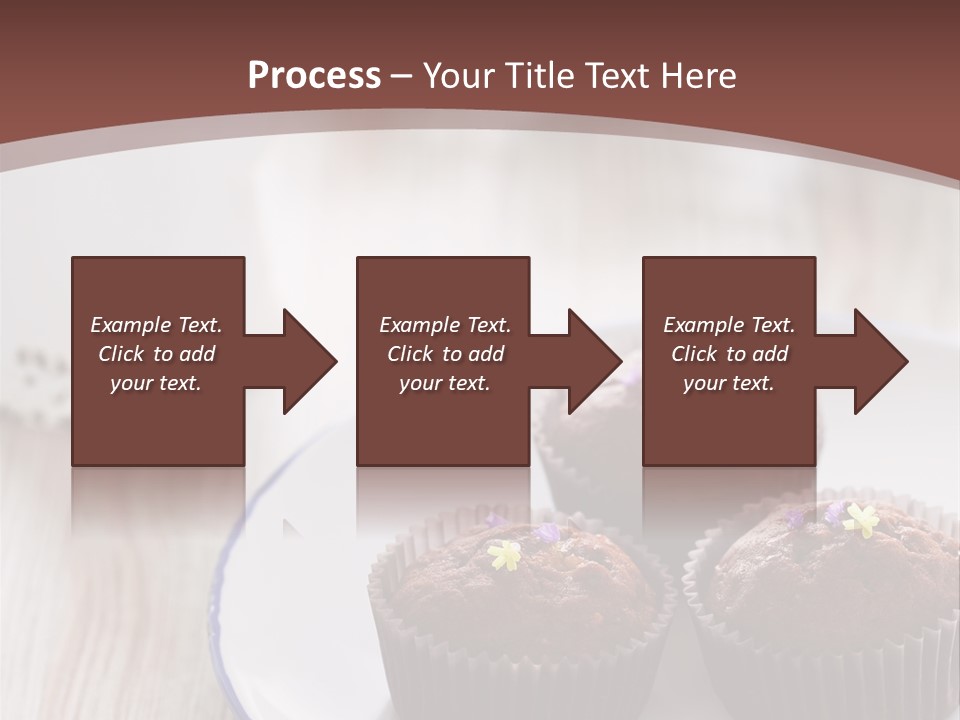 Process – Your Title Text Here

Example Text. Click to add your text.

Example Text. Click to add your text.

Example Text. Click to add your text.